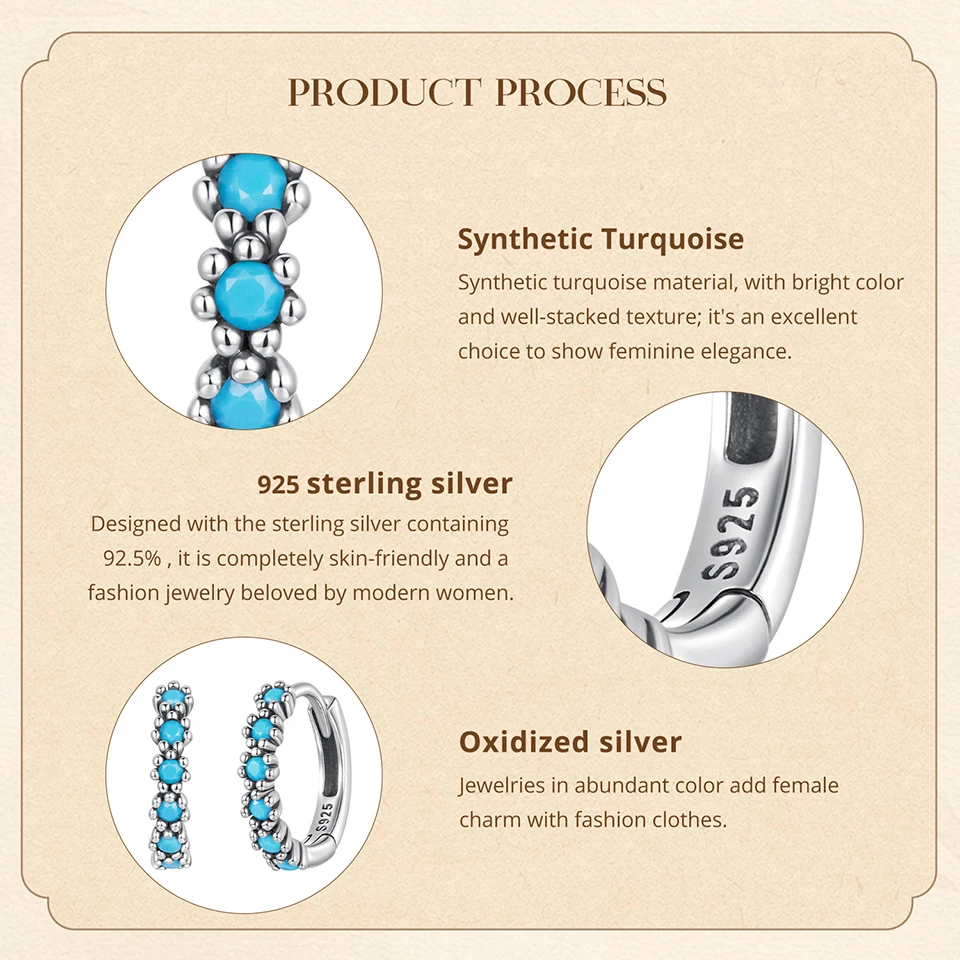 PRODUCT PROCESS

Synthetic Turquoise
Synthetic turquoise material, with bright color and well-stacked texture; it's an excellent choice to show feminine elegance.

925 sterling silver
Designed with the sterling silver containing 92.5% , it is completely skin-friendly and a fashion jewelry beloved by modern women.

S925

Oxidized silver
Jewelries in abundant color add female charm with fashion clothes.

S925